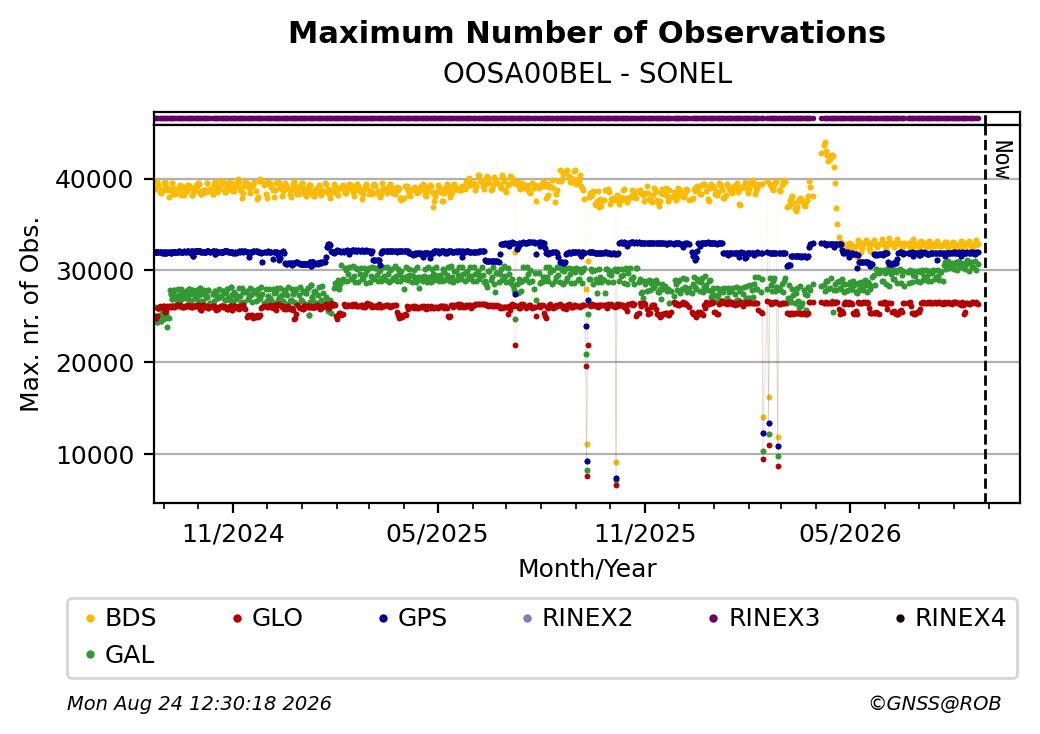 Maximum Number of Observations
OOSA00BEL - SONEL

Now

Max. nr. of Obs.

40000
30000
20000
10000

11/2024
05/2025
11/2025
05/2026

Month/Year

BDS
GLO
GPS
RINEX2
RINEX3
RINEX4
GAL

Mon Aug 24 12:30:18 2026
©GNSS@ROB